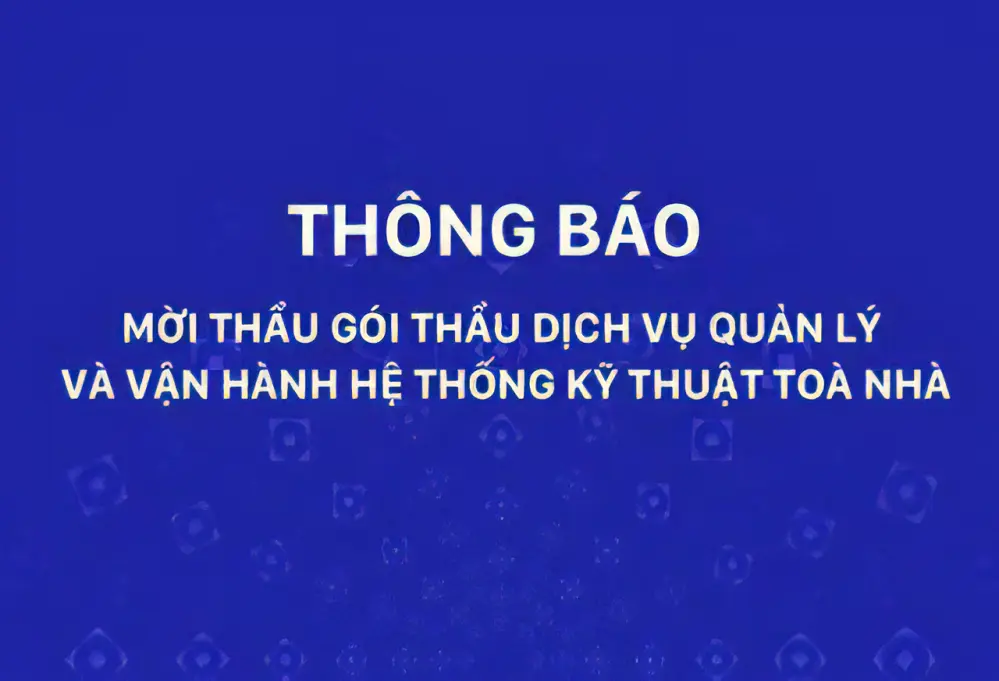 THÔNG BÁO

MỜI THẦU GÓI THẦU DỊCH VỤ QUẢN LÝ VÀ VẬN HÀNH HỆ THỐNG KỸ THUẬT TOÀ NHÀ